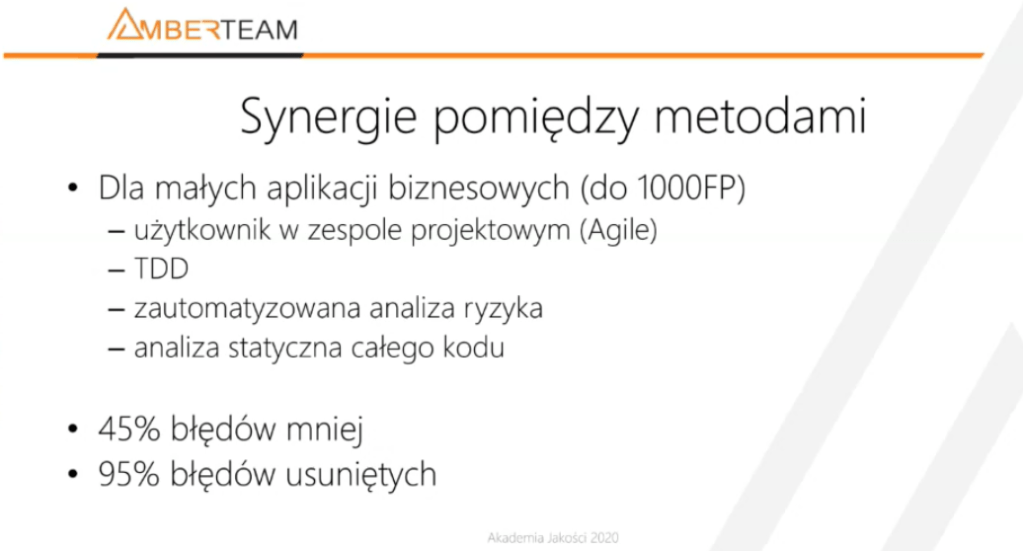 AMBERTEAM

Synergie pomiędzy metodami

• Dla małych aplikacji biznesowych (do 1000FP)
– użytkownik w zespole projektowym (Agile)
– TDD
– zautomatyzowana analiza ryzyka
– analiza statyczna całego kodu

• 45% błędów mniej
• 95% błędów usuniętych

Akademia Jakości 2020